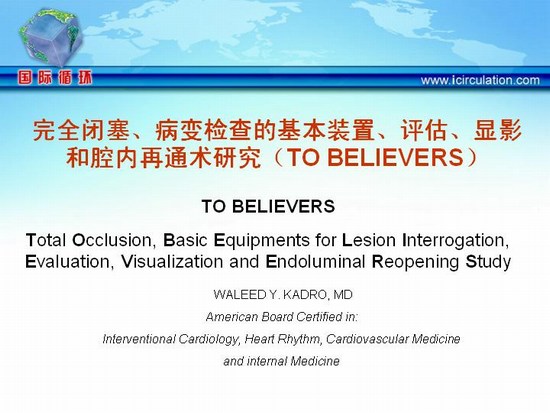 国际循环

www.icirculation.com

完全闭塞、病变检查的基本装置、评估、显影和腔内再通术研究（TO BELIEVERS）

TO BELIEVERS

Total Occlusion, Basic Equipments for Lesion Interrogation, Evaluation, Visualization and Endoluminal Reopening Study

WALEED Y. KADRO, MD

American Board Certified in:

Interventional Cardiology, Heart Rhythm, Cardiovascular Medicine and internal Medicine